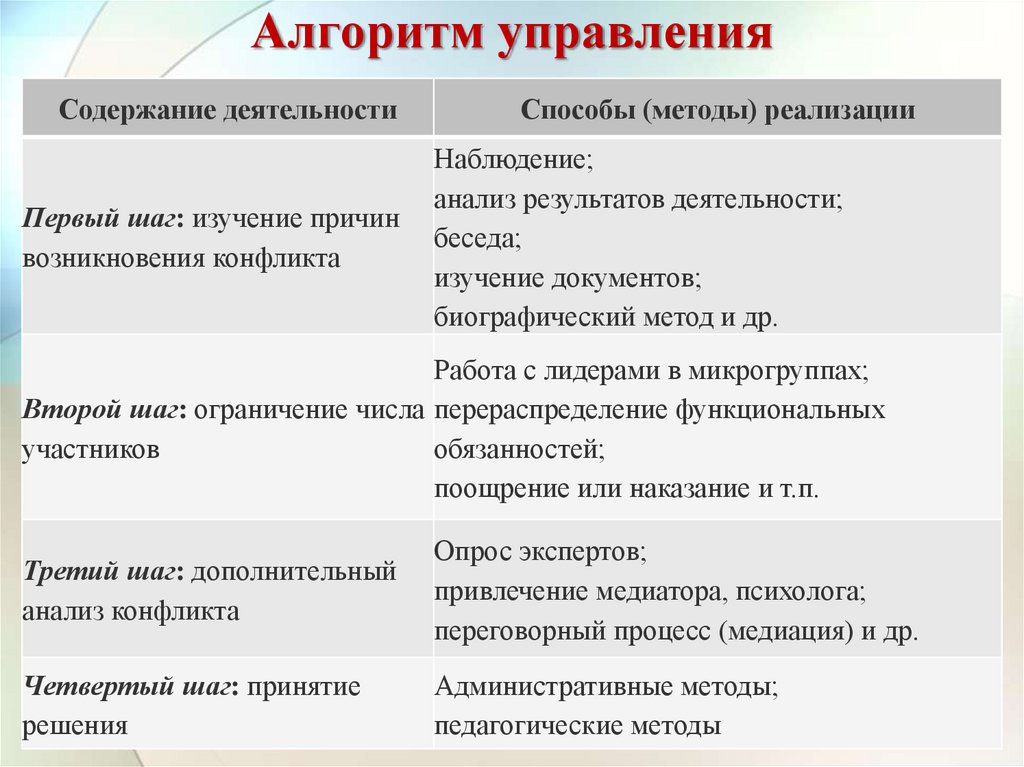 Алгоритм управления

| Содержание деятельности | Способы (методы) реализации |
|---|---|
| Первый шаг: изучение причин возникновения конфликта | Наблюдение; анализ результатов деятельности; беседа; изучение документов; биографический метод и др. |
| Второй шаг: ограничение числа участников | Работа с лидерами в микрогруппах; перераспределение функциональных обязанностей; поощрение или наказание и т.п. |
| Третий шаг: дополнительный анализ конфликта | Опрос экспертов; привлечение медиатора, психолога; переговорный процесс (медиация) и др. |
| Четвертый шаг: принятие решения | Административные методы; педагогические методы |